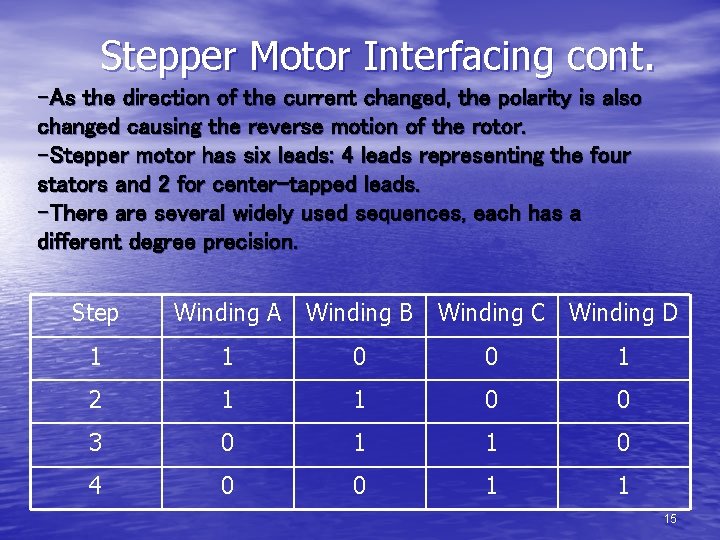 Stepper Motor Interfacing cont.

-As the direction of the current changed, the polarity is also changed causing the reverse motion of the rotor.

-Stepper motor has six leads: 4 leads representing the four stators and 2 for center-tapped leads.

-There are several widely used sequences, each has a different degree precision.

| Step | Winding A | Winding B | Winding C | Winding D |
|---|---|---|---|---|
| 1 | 1 | 0 | 0 | 1 |
| 2 | 1 | 1 | 0 | 0 |
| 3 | 0 | 1 | 1 | 0 |
| 4 | 0 | 0 | 1 | 1 |

15